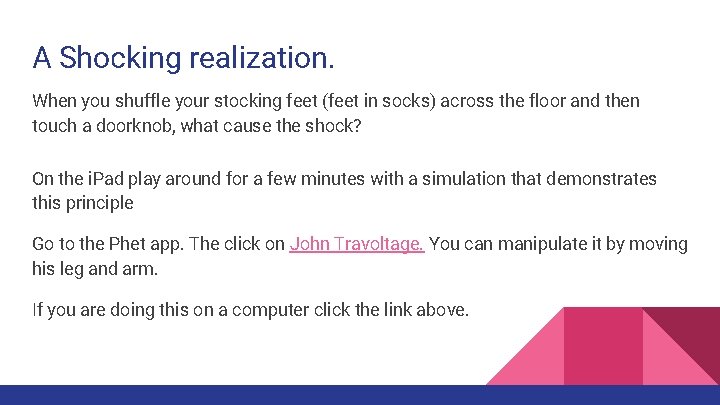 A Shocking realization.

When you shuffle your stocking feet (feet in socks) across the floor and then touch a doorknob, what cause the shock?

On the iPad play around for a few minutes with a simulation that demonstrates this principle

Go to the Phet app. The click on John Travoltage. You can manipulate it by moving his leg and arm.

If you are doing this on a computer click the link above.